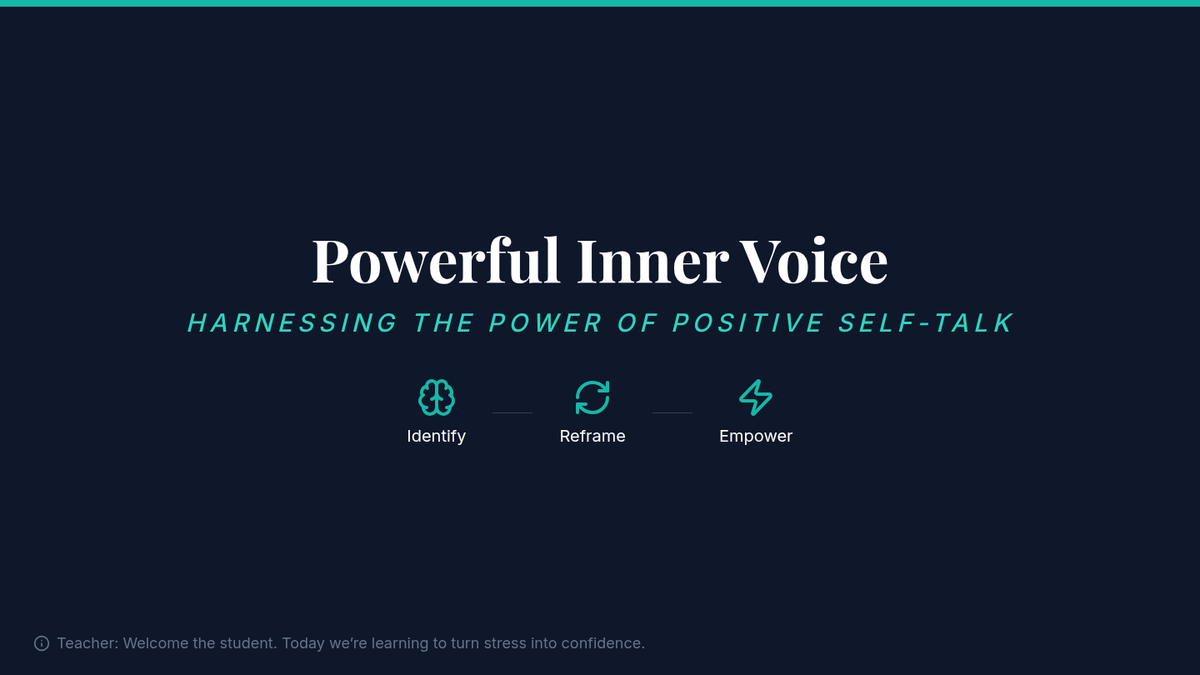 Powerful Inner Voice

HARNESSING THE POWER OF POSITIVE SELF-TALK

Identify

Reframe

Empower

Teacher: Welcome the student. Today we're learning to turn stress into confidence.